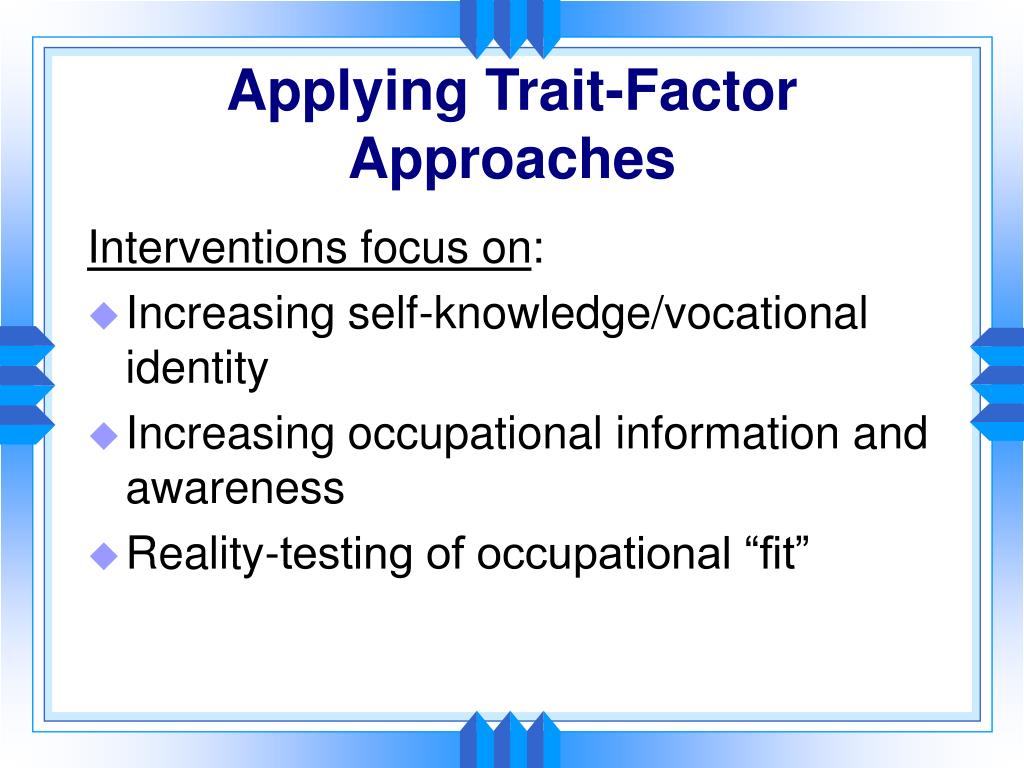 Applying Trait-Factor Approaches

Interventions focus on:

Increasing self-knowledge/vocational identity

Increasing occupational information and awareness

Reality-testing of occupational “fit”